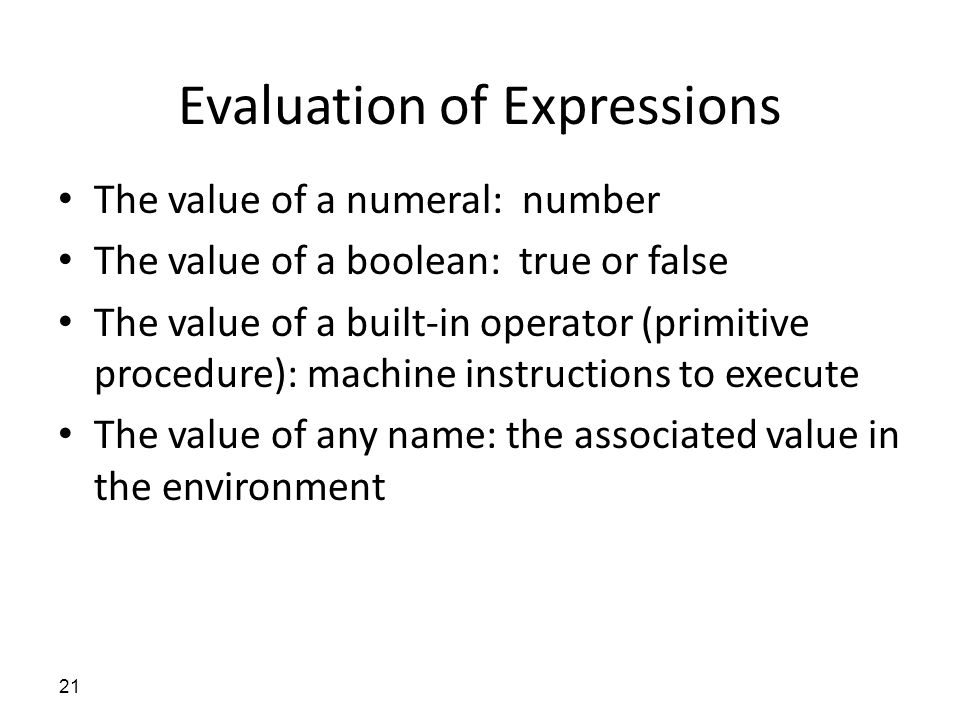 Evaluation of Expressions

• The value of a numeral: number
• The value of a boolean: true or false
• The value of a built-in operator (primitive procedure): machine instructions to execute
• The value of any name: the associated value in the environment

21